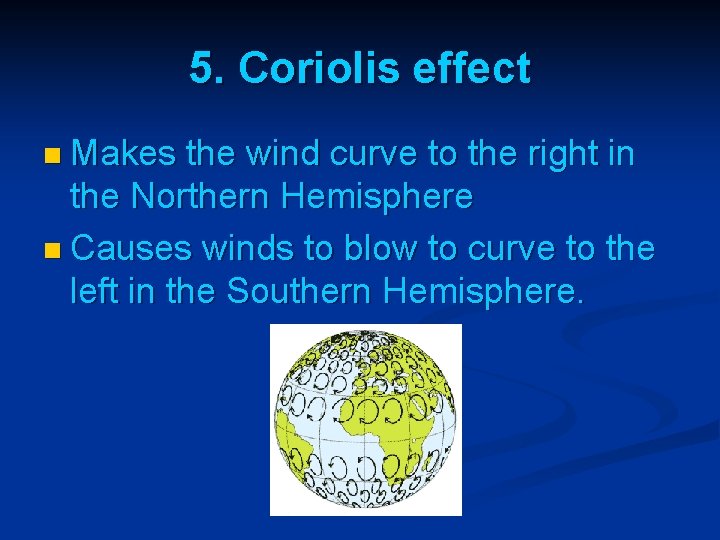 5. Coriolis effect

Makes the wind curve to the right in the Northern Hemisphere

Causes winds to blow to curve to the left in the Southern Hemisphere.